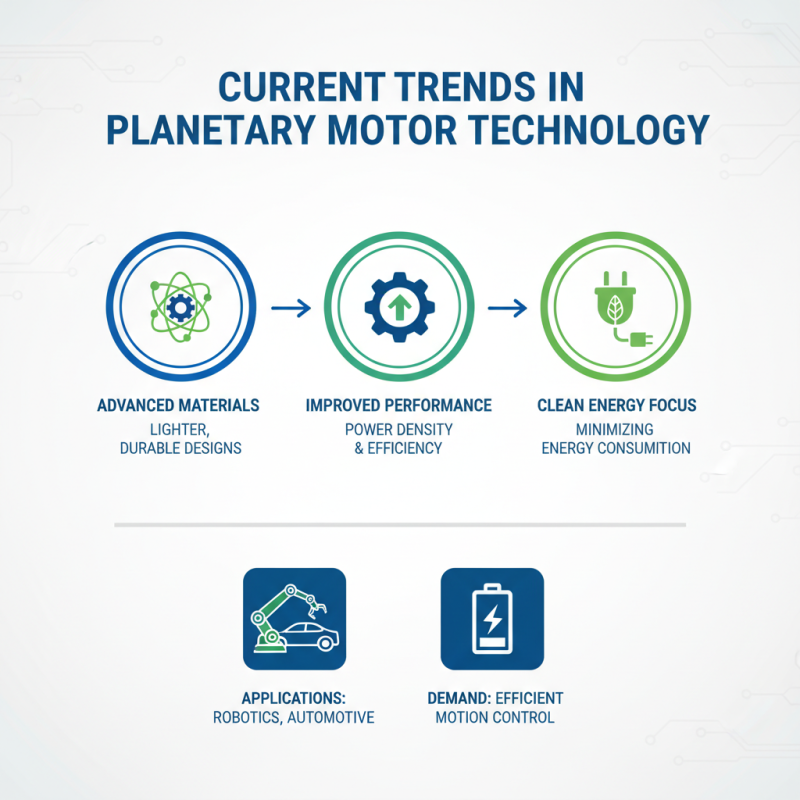 CURRENT TRENDS IN PLANETARY MOTOR TECHNOLOGY

ADVANCED MATERIALS
LIGHTER, DURABLE DESIGNS

IMPROVED PERFORMANCE
POWER DENSITY & EFFICIENCY

CLEAN ENERGY FOCUS
MINIMIZING ENERGY CONSUMPTION

APPLICATIONS: ROBOTICS, AUTOMOTIVE

DEMAND: EFFICIENT MOTION CONTROL